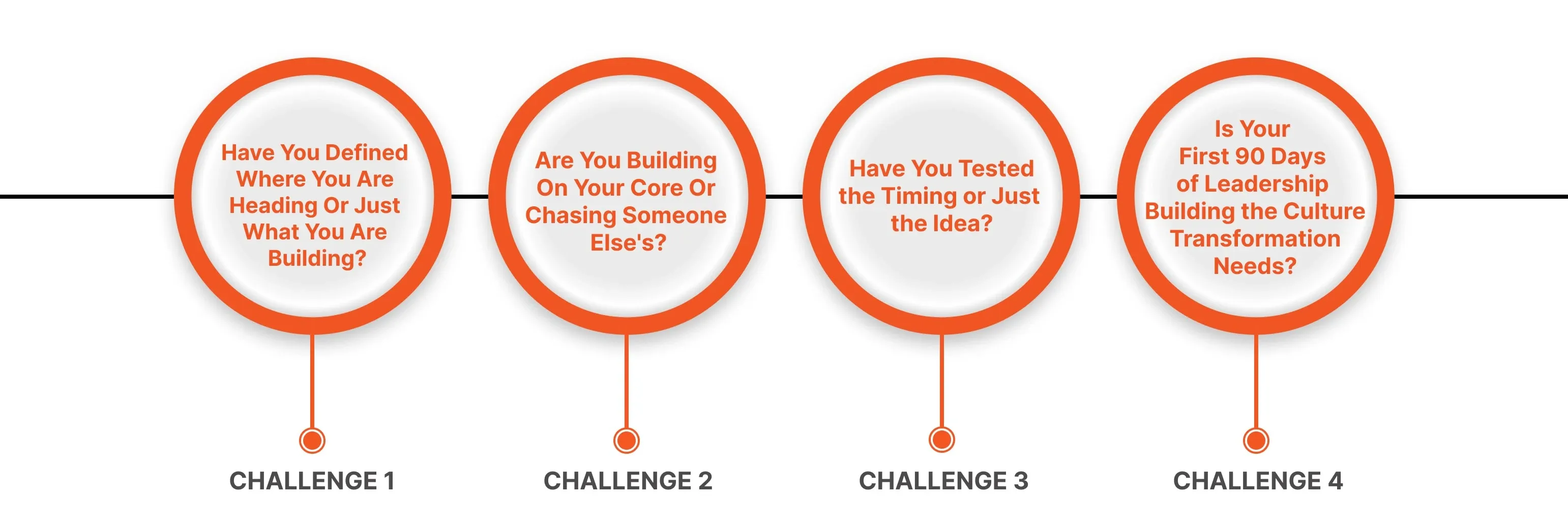 Have You Defined Where You Are Heading Or Just What You Are Building?

CHALLENGE 1

Are You Building On Your Core Or Chasing Someone Else's?

CHALLENGE 2

Have You Tested the Timing or Just the Idea?

CHALLENGE 3

Is Your First 90 Days of Leadership Building the Culture Transformation Needs?

CHALLENGE 4